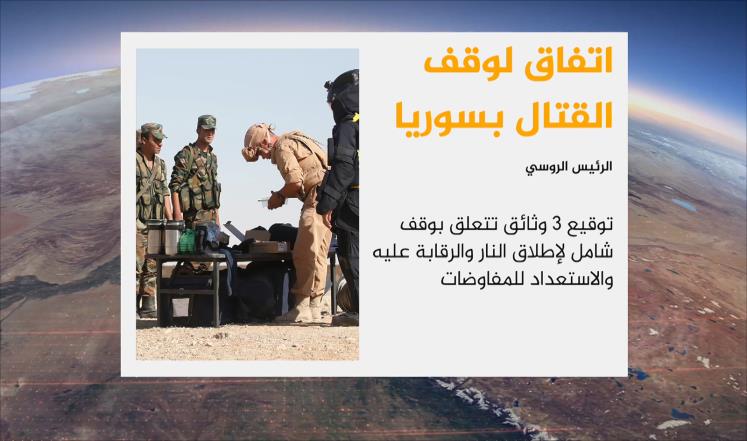 اتفاق لوقف القتال بسوريا

الرئيس الروسي

توقيع 3 وثائق تتعلق بوقف شامل لإطلاق النار والرقابة عليه والاستعداد للمفاوضات